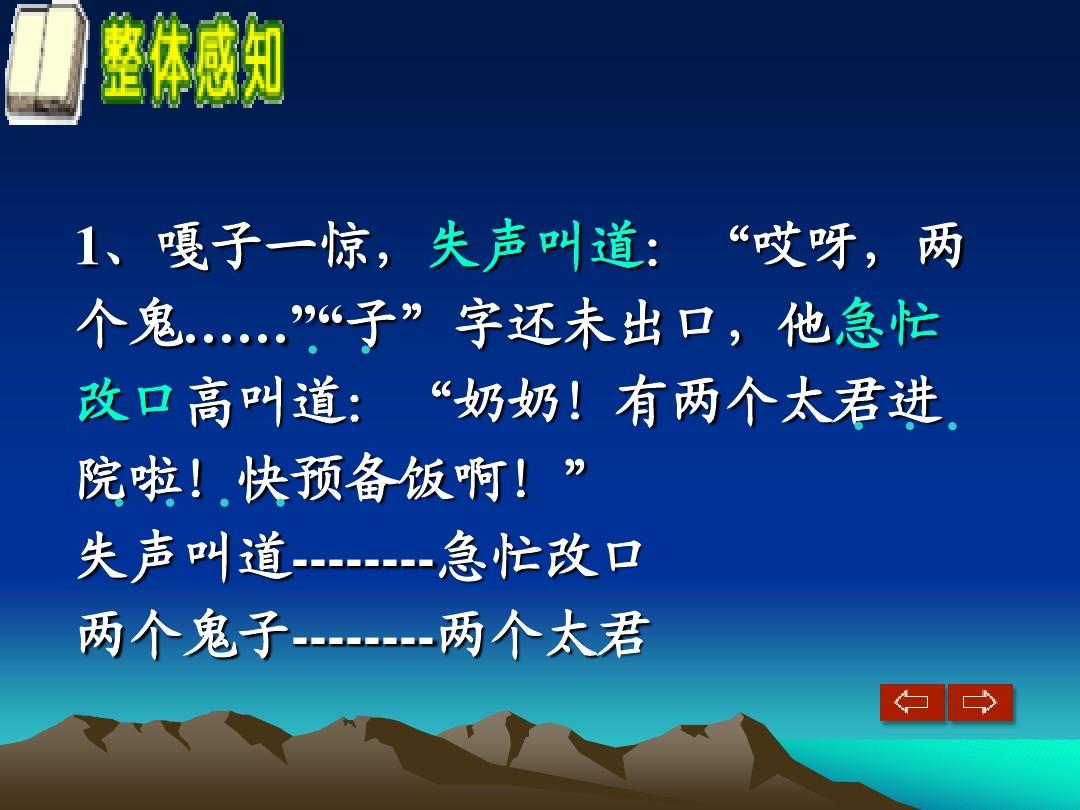 整体感知

1、嘎子一惊，失声叫道：“哎呀，两个鬼……”“子”字还未出口，他急忙改口高叫道：“奶奶！有两个太君进院啦！快预备饭啊！”
失声叫道--------急忙改口
两个鬼子--------两个太君